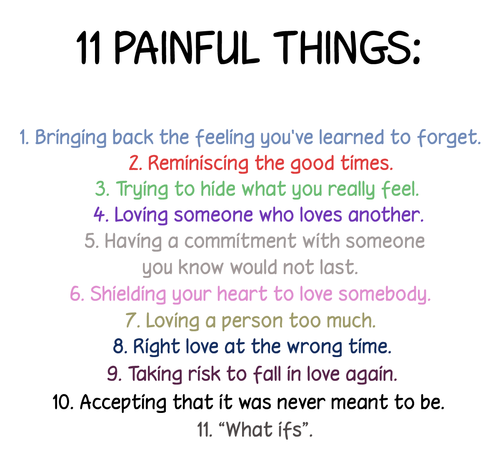 11 PAINFUL THINGS:

1. Bringing back the feeling you've learned to forget.
2. Reminiscing the good times.
3. Trying to hide what you really feel.
4. Loving someone who loves another.
5. Having a commitment with someone you know would not last.
6. Shielding your heart to love somebody.
7. Loving a person too much.
8. Right love at the wrong time.
9. Taking risk to fall in love again.
10. Accepting that it was never meant to be.
11. "What ifs".